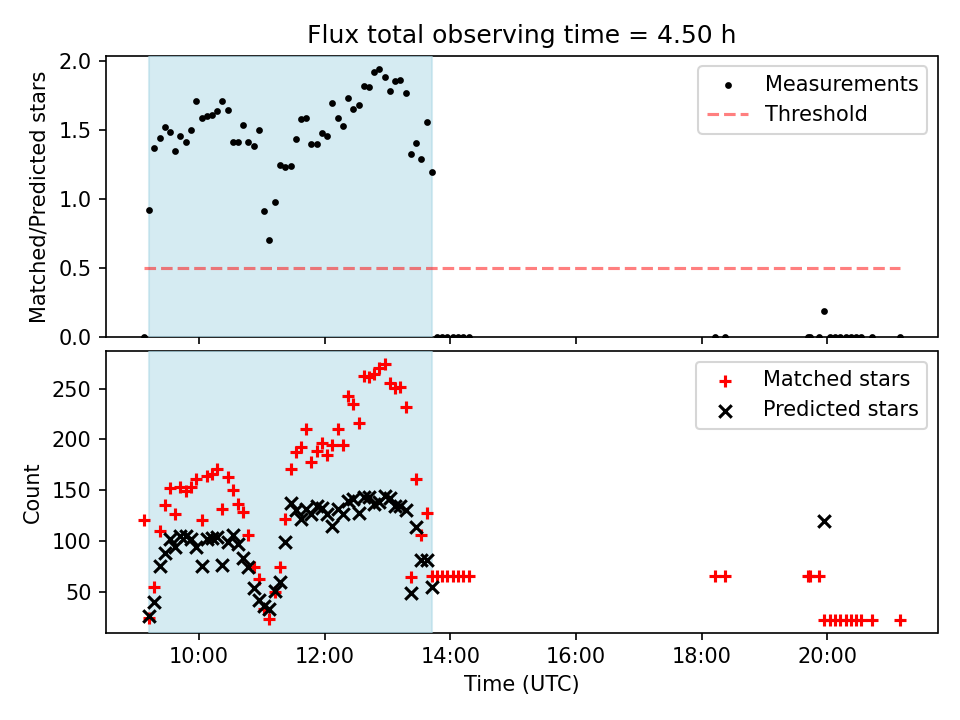 Flux total observing time = 4.50 h

Matched/Predicted stars

2.0
1.5
1.0
0.5
0.0

Measurements
Threshold

Count

250
200
150
100
50

Matched stars
Predicted stars

10:00
12:00
14:00
16:00
18:00
20:00

Time (UTC)